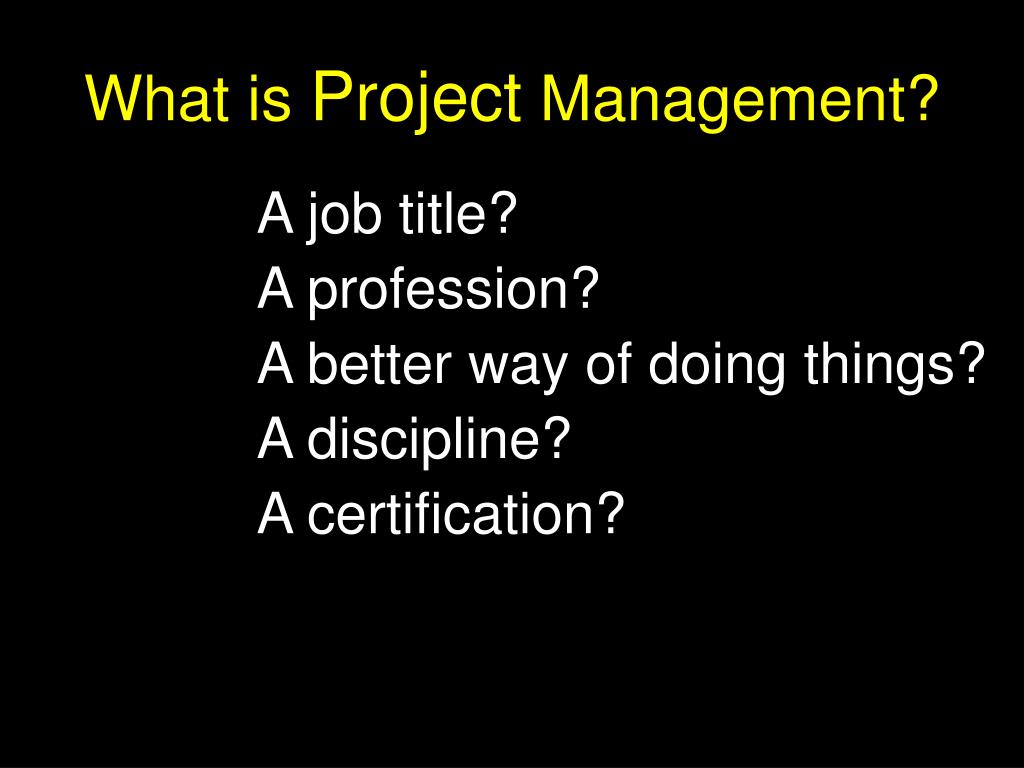 What is Project Management?

A job title?
A profession?
A better way of doing things?
A discipline?
A certification?